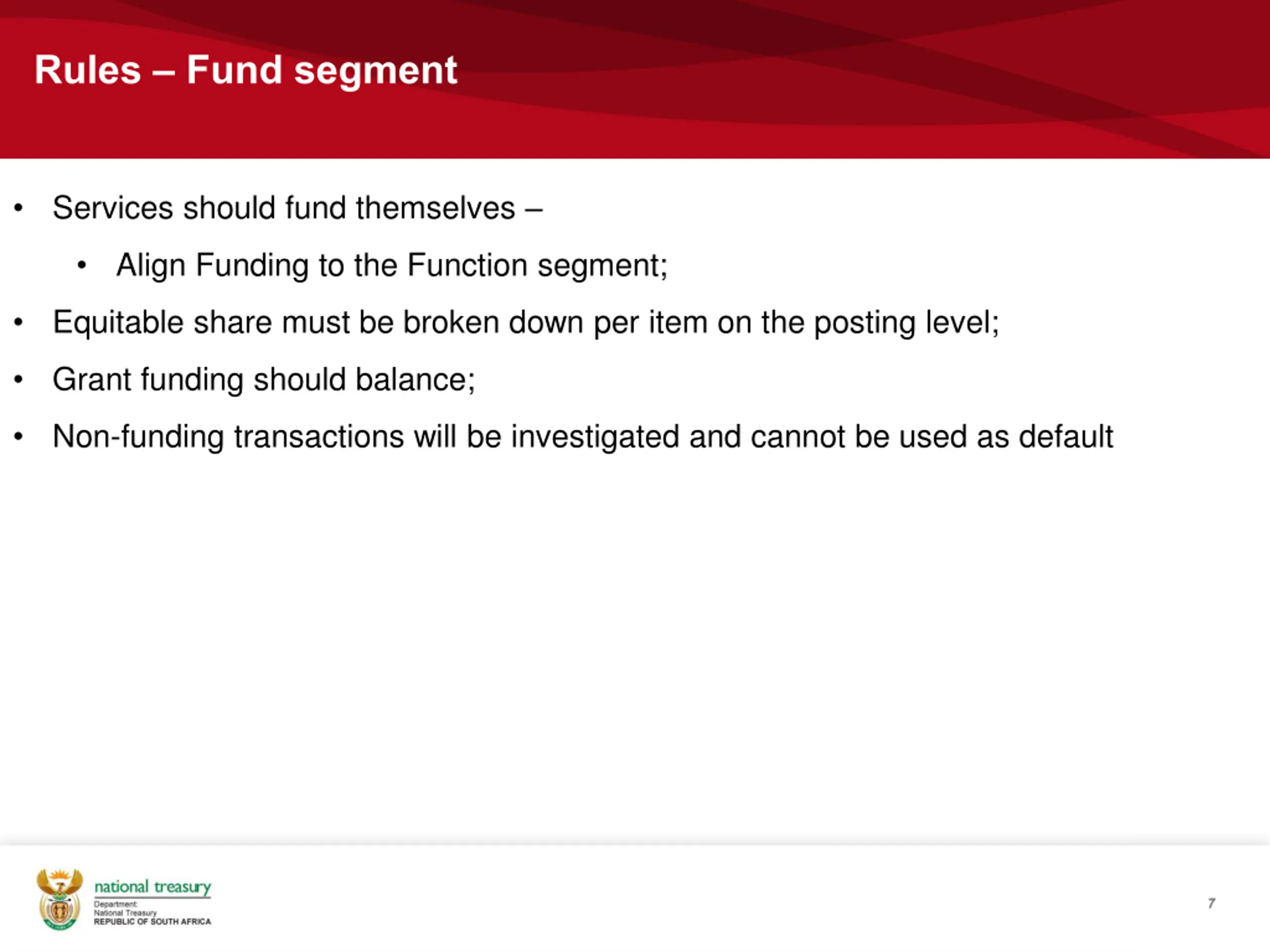 Rules – Fund segment

• Services should fund themselves –

• Align Funding to the Function segment;

• Equitable share must be broken down per item on the posting level;

• Grant funding should balance;

• Non-funding transactions will be investigated and cannot be used as default

national treasury
Department:
National Treasury
REPUBLIC OF SOUTH AFRICA

7